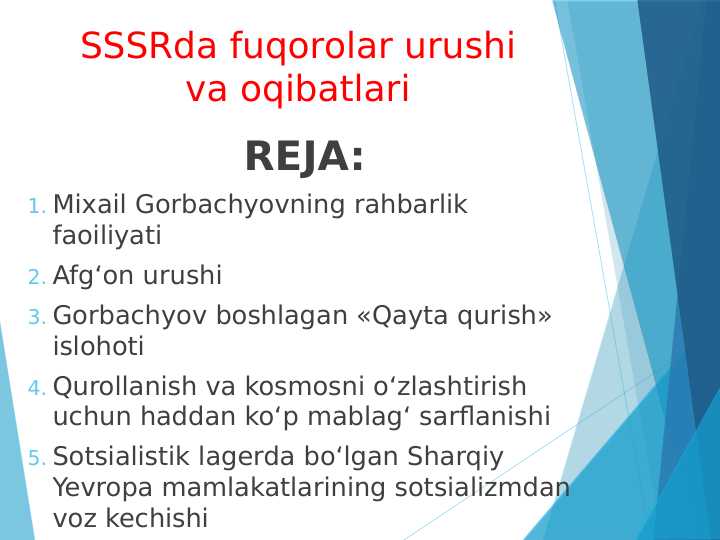 SSSRda fuqorolar urushi va oqibatlari

REJA:

1. Mixail Gorbachyovning rahbarlik faoiliyati
2. Afg‘on urushi
3. Gorbachyov boshlagan «Qayta qurish» islohoti
4. Qurollanish va kosmosni o‘zlashtirish uchun haddan ko‘p mablag‘ sarflanishi
5. Sotsialistik lagerda bo‘lgan Sharqiy Yevropa mamlakatlarining sotsializmdan voz kechishi